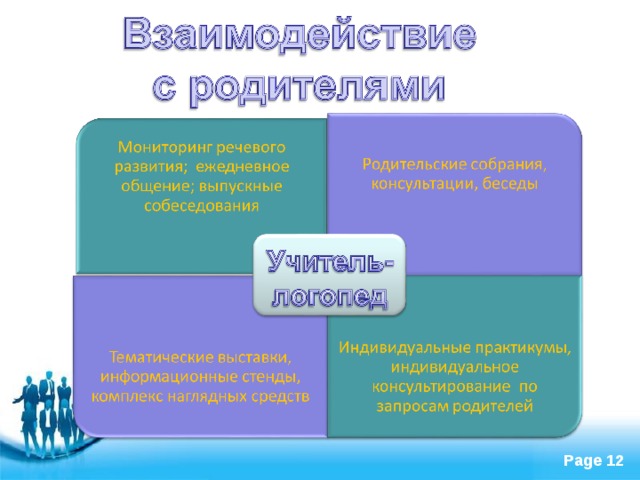 Взаимодействие с родителями

Мониторинг речевого развития; ежедневное общение; выпускные собеседования

Родительские собрания, консультации, беседы

Учитель-логопед

Тематические выставки, информационные стенды, комплекс наглядных средств

Индивидуальные практикумы, индивидуальное консультирование по запросам родителей

Page 12